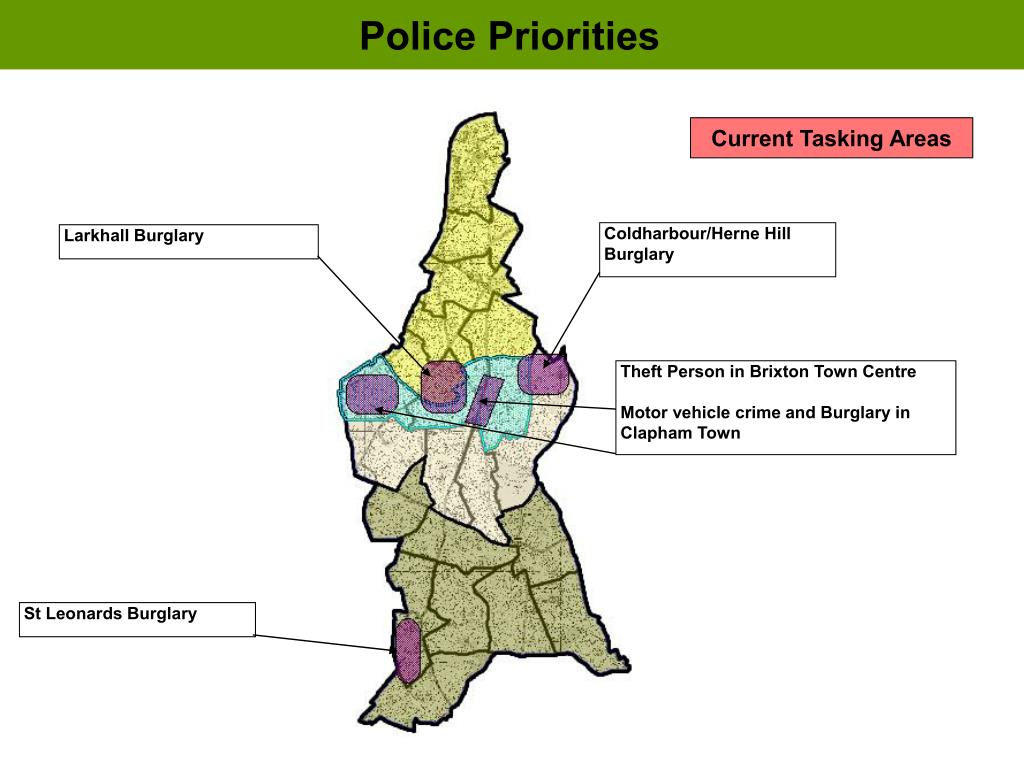 Police Priorities

Current Tasking Areas

Larkhall Burglary

Coldharbour/Herne Hill Burglary

Theft Person in Brixton Town Centre

Motor vehicle crime and Burglary in Clapham Town

St Leonards Burglary